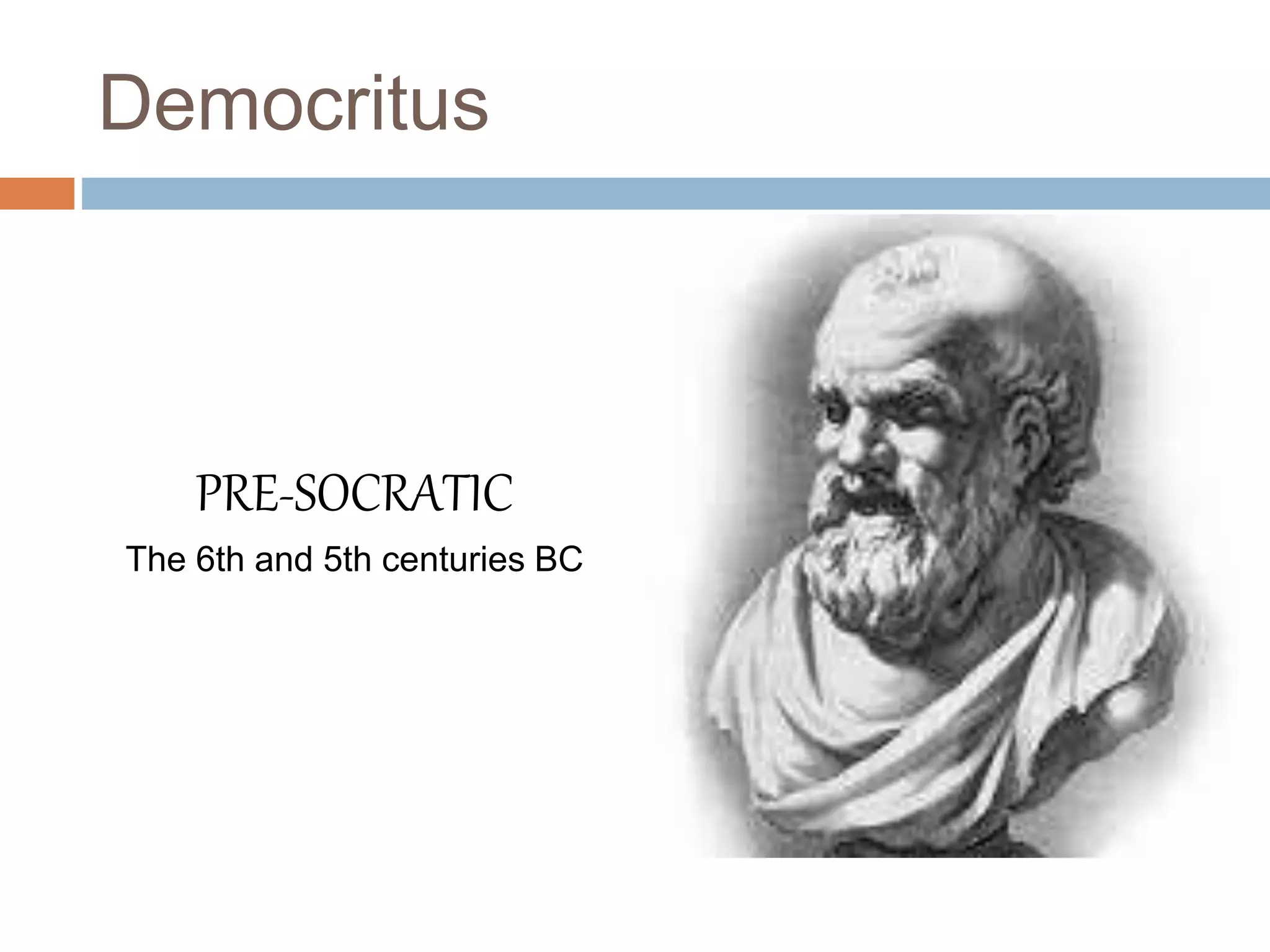 Democritus

PRE-SOCRATIC

The 6th and 5th centuries BC